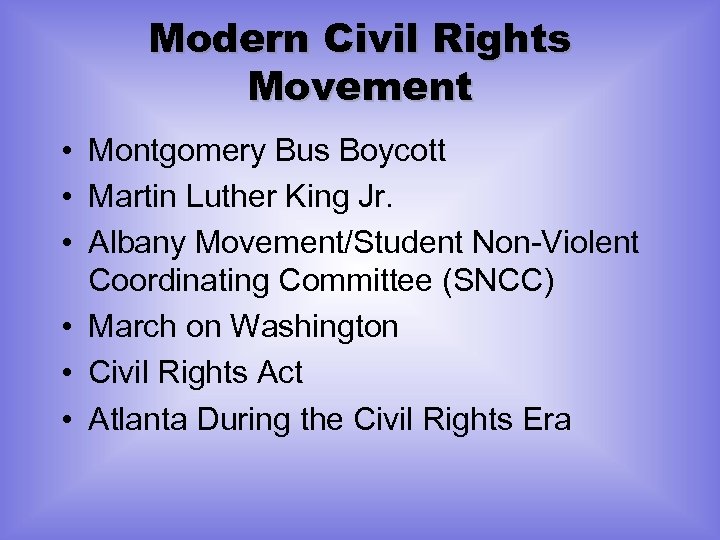 Modern Civil Rights Movement

• Montgomery Bus Boycott
• Martin Luther King Jr.
• Albany Movement/Student Non-Violent Coordinating Committee (SNCC)
• March on Washington
• Civil Rights Act
• Atlanta During the Civil Rights Era